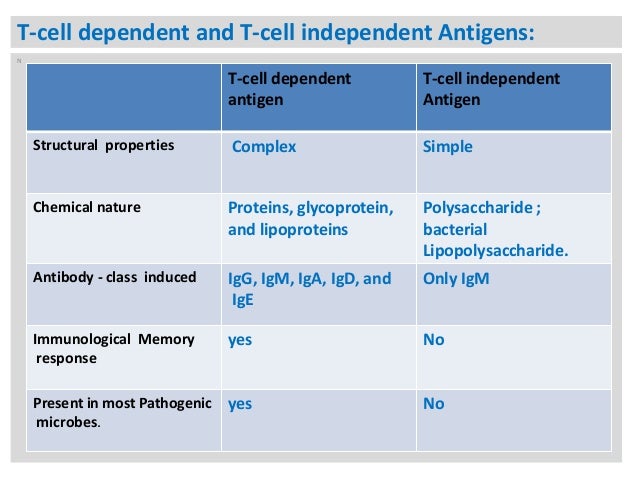 T-cell dependent and T-cell independent Antigens:

| | T-cell dependent antigen | T-cell independent Antigen |
|---|---|---|
| Structural properties | Complex | Simple |
| Chemical nature | Proteins, glycoprotein, and lipoproteins | Polysaccharide ; bacterial Lipopolysaccharide. |
| Antibody - class induced | IgG, IgM, IgA, IgD, and IgE | Only IgM |
| Immunological Memory response | yes | No |
| Present in most Pathogenic microbes. | yes | No |